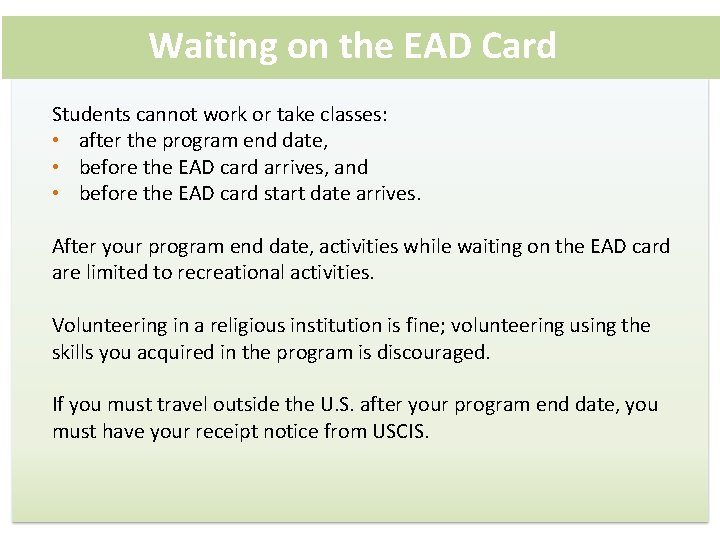 Waiting on the EAD Card

Students cannot work or take classes:
• after the program end date,
• before the EAD card arrives, and
• before the EAD card start date arrives.

After your program end date, activities while waiting on the EAD card are limited to recreational activities.

Volunteering in a religious institution is fine; volunteering using the skills you acquired in the program is discouraged.

If you must travel outside the U.S. after your program end date, you must have your receipt notice from USCIS.